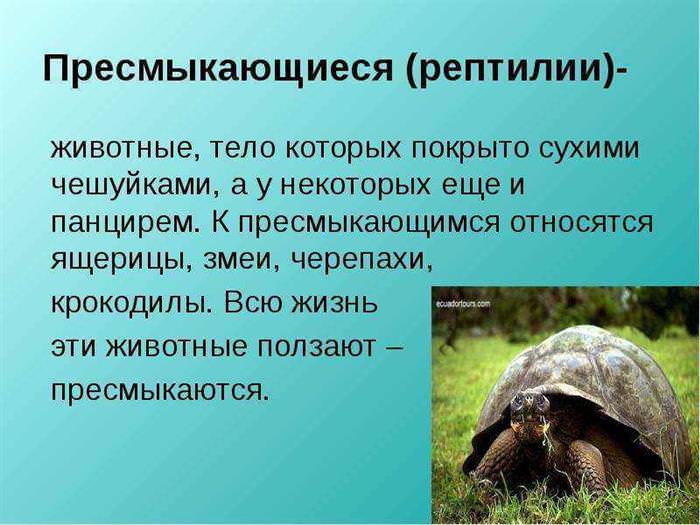 Пресмыкающиеся (рептилии)-

животные, тело которых покрыто сухими чешуйками, а у некоторых еще и панцирем. К пресмыкающимся относятся ящерицы, змеи, черепахи,

крокодилы. Всю жизнь

эти животные ползают –

пресмыкаются.

ecuadortours.com